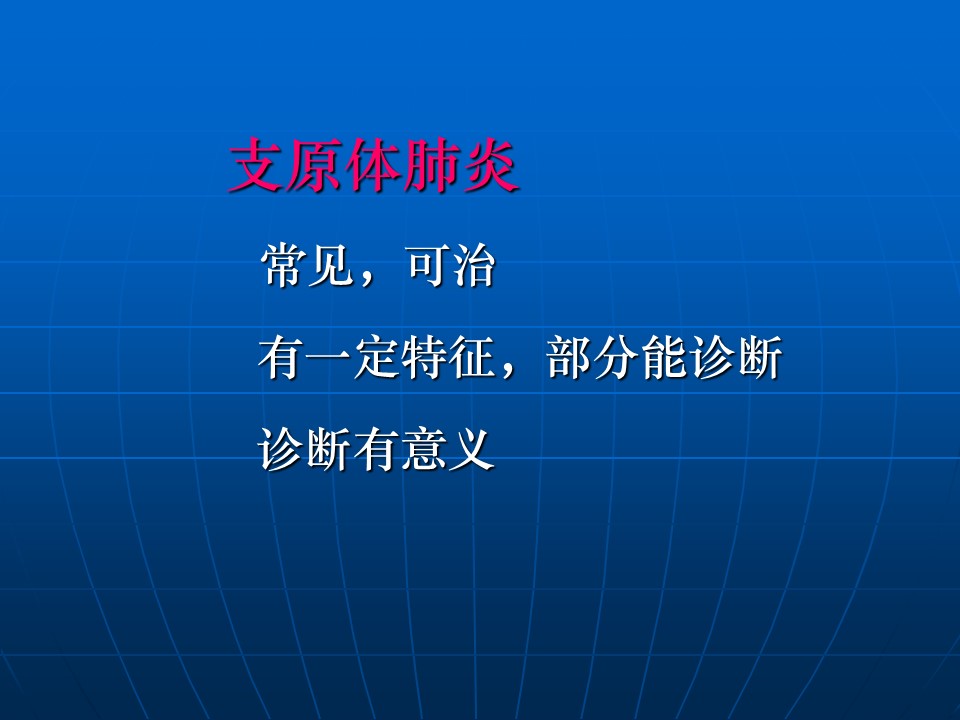 支原体肺炎

常见，可治

有一定特征，部分能诊断

诊断有意义